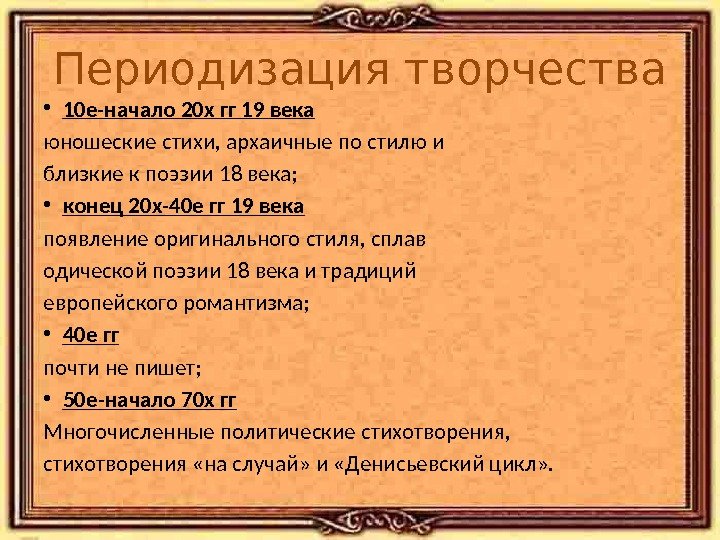 Периодизация творчества

• 10е-начало 20х гг 19 века

юношеские стихи, архаичные по стилю и близкие к поэзии 18 века;

• конец 20х-40е гг 19 века

появление оригинального стиля, сплав одической поэзии 18 века и традиций европейского романтизма;

• 40е гг

почти не пишет;

• 50е-начало 70х гг

Многочисленные политические стихотворения, стихотворения «на случай» и «Денисьевский цикл».